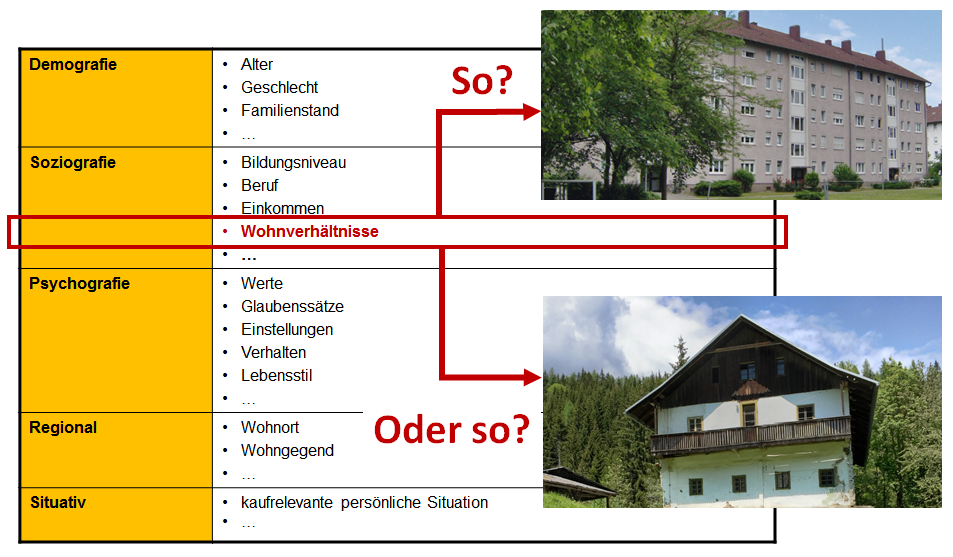 | Demografie | • Alter<br>• Geschlecht<br>• Familienstand<br>• … |
|---|---|
| Soziografie | • Bildungsniveau<br>• Beruf<br>• Einkommen<br>• Wohnverhältnisse<br>• … |
| Psychografie | • Werte<br>• Glaubenssätze<br>• Einstellungen<br>• Verhalten<br>• Lebensstil<br>• … |
| Regional | • Wohnort<br>• Wohngegend<br>• … |
| Situativ | • kaufrelevante persönliche Situation<br>• … |

So?

Oder so?